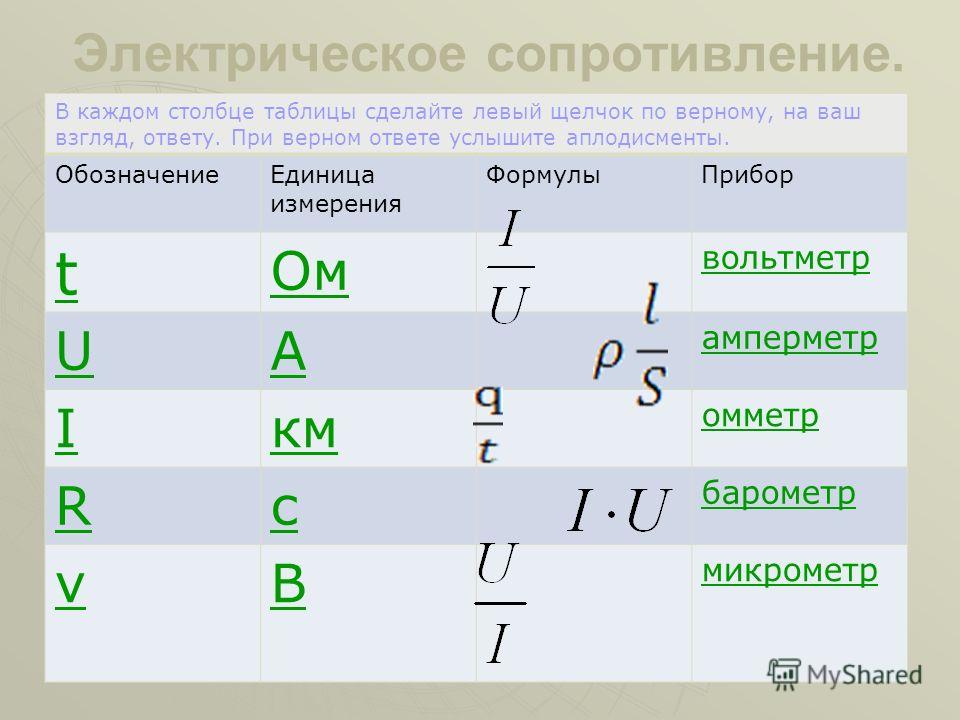 Электрическое сопротивление.

В каждом столбце таблицы сделайте левый щелчок по верному, на ваш взгляд, ответу. При верном ответе услышите аплодисменты.

| Обозначение | Единица измерения | Формулы | Прибор |
|---|---|---|---|
| t | Ом | $\frac{I}{U}$ | вольтметр |
| U | А | $\rho\frac{l}{S}$ | амперметр |
| I | км | $\frac{q}{t}$ | омметр |
| R | с | $I \cdot U$ | барометр |
| v | В | $\frac{U}{I}$ | микрометр |

MyShared